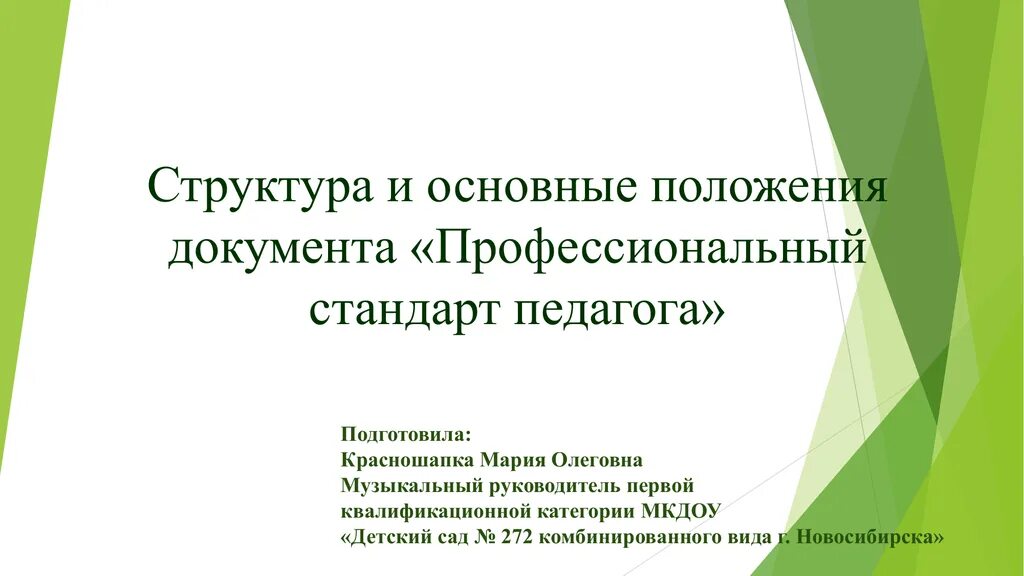 Структура и основные положения документа «Профессиональный стандарт педагога»

Подготовила:
Красношапка Мария Олеговна
Музыкальный руководитель первой квалификационной категории МКДОУ
«Детский сад № 272 комбинированного вида г. Новосибирска»